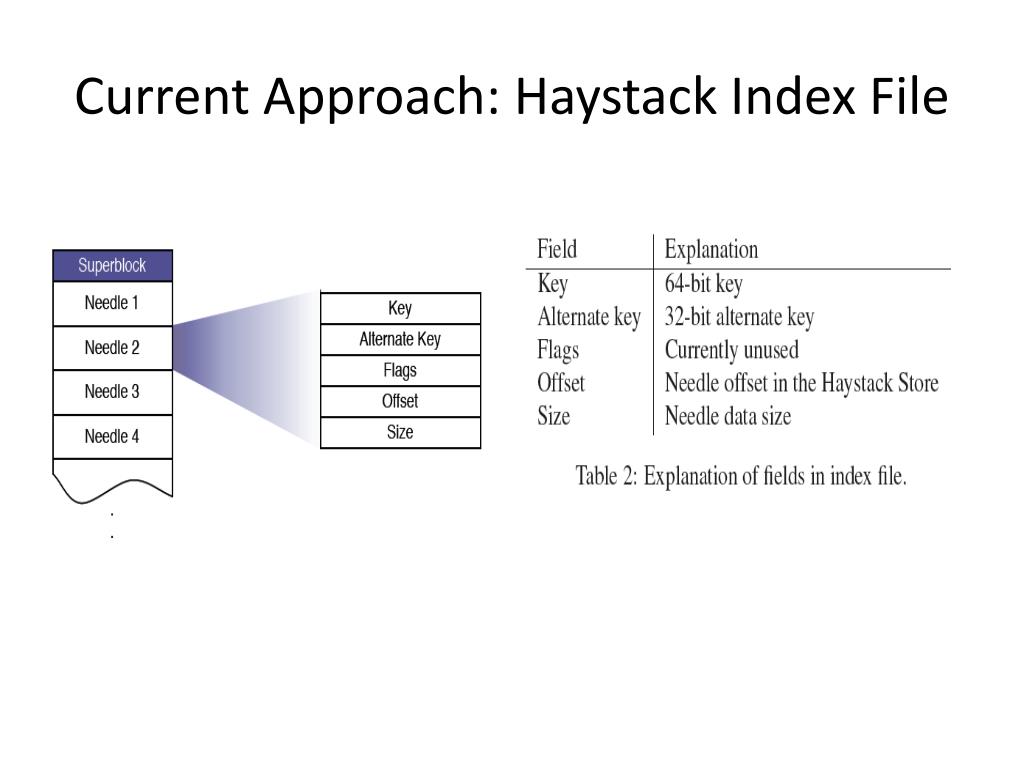 Current Approach: Haystack Index File

Superblock
Needle 1
Needle 2
Needle 3
Needle 4
.
.

Key
Alternate Key
Flags
Offset
Size

| Field | Explanation |
|---|---|
| Key | 64-bit key |
| Alternate key | 32-bit alternate key |
| Flags | Currently unused |
| Offset | Needle offset in the Haystack Store |
| Size | Needle data size |

Table 2: Explanation of fields in index file.